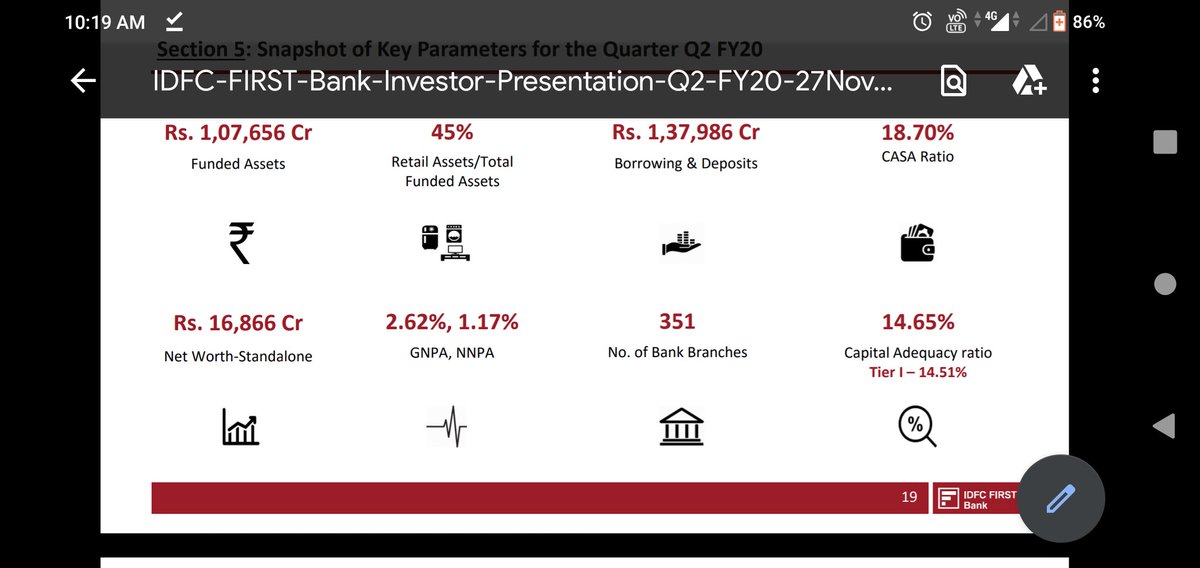 10:19 AM
VO LTE 4G 86%

Section 5: Snapshot of Key Parameters for the Quarter Q2 FY20

IDFC-FIRST-Bank-Investor-Presentation-Q2-FY20-27Nov...

Rs. 1,07,656 Cr
Funded Assets

45%
Retail Assets/Total Funded Assets

Rs. 1,37,986 Cr
Borrowing & Deposits

18.70%
CASA Ratio

Rs. 16,866 Cr
Net Worth-Standalone

2.62%, 1.17%
GNPA, NNPA

351
No. of Bank Branches

14.65%
Capital Adequacy ratio
Tier I – 14.51%

%

19

IDFC FIRST Bank